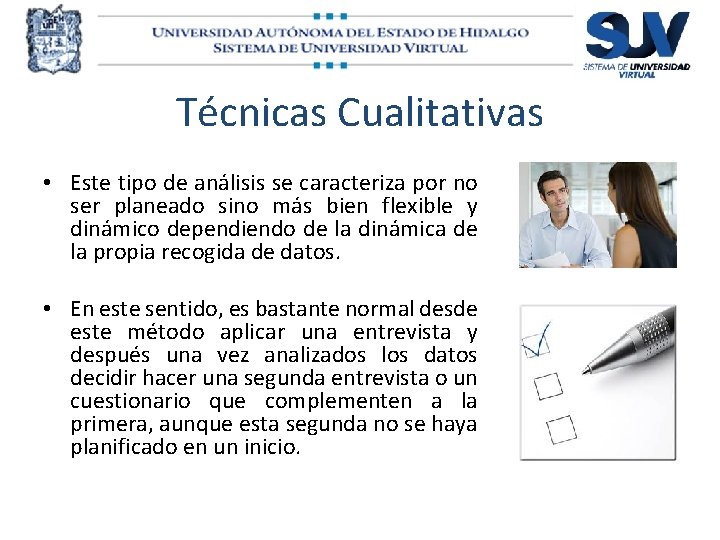 UNIVERSIDAD AUTÓNOMA DEL ESTADO DE HIDALGO
SISTEMA DE UNIVERSIDAD VIRTUAL

SUV
SISTEMA DE UNIVERSIDAD VIRTUAL

Técnicas Cualitativas

• Este tipo de análisis se caracteriza por no ser planeado sino más bien flexible y dinámico dependiendo de la dinámica de la propia recogida de datos.

• En este sentido, es bastante normal desde este método aplicar una entrevista y después una vez analizados los datos decidir hacer una segunda entrevista o un cuestionario que complementen a la primera, aunque esta segunda no se haya planificado en un inicio.